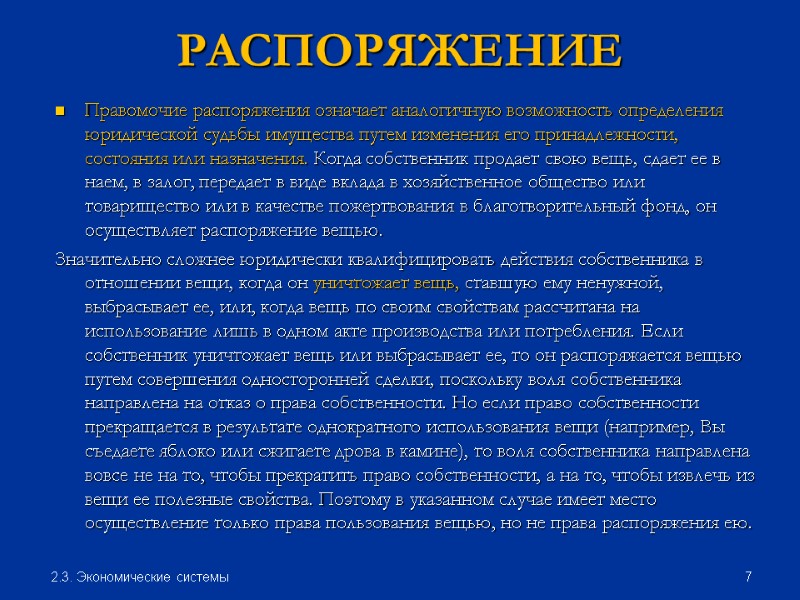 РАСПОРЯЖЕНИЕ

Правомочие распоряжения означает аналогичную возможность определения юридической судьбы имущества путем изменения его принадлежности, состояния или назначения. Когда собственник продает свою вещь, сдает ее в наем, в залог, передает в виде вклада в хозяйственное общество или товарищество или в качестве пожертвования в благотворительный фонд, он осуществляет распоряжение вещью.

Значительно сложнее юридически квалифицировать действия собственника в отношении вещи, когда он уничтожает вещь, ставшую ему ненужной, выбрасывает ее, или, когда вещь по своим свойствам рассчитана на использование лишь в одном акте производства или потребления. Если собственник уничтожает вещь или выбрасывает ее, то он распоряжается вещью путем совершения односторонней сделки, поскольку воля собственника направлена на отказ о права собственности. Но если право собственности прекращается в результате однократного использования вещи (например, Вы съедаете яблоко или сжигаете дрова в камине), то воля собственника направлена вовсе не на то, чтобы прекратить право собственности, а на то, чтобы извлечь из вещи ее полезные свойства. Поэтому в указанном случае имеет место осуществление только права пользования вещью, но не права распоряжения ею.

2.3. Экономические системы

7